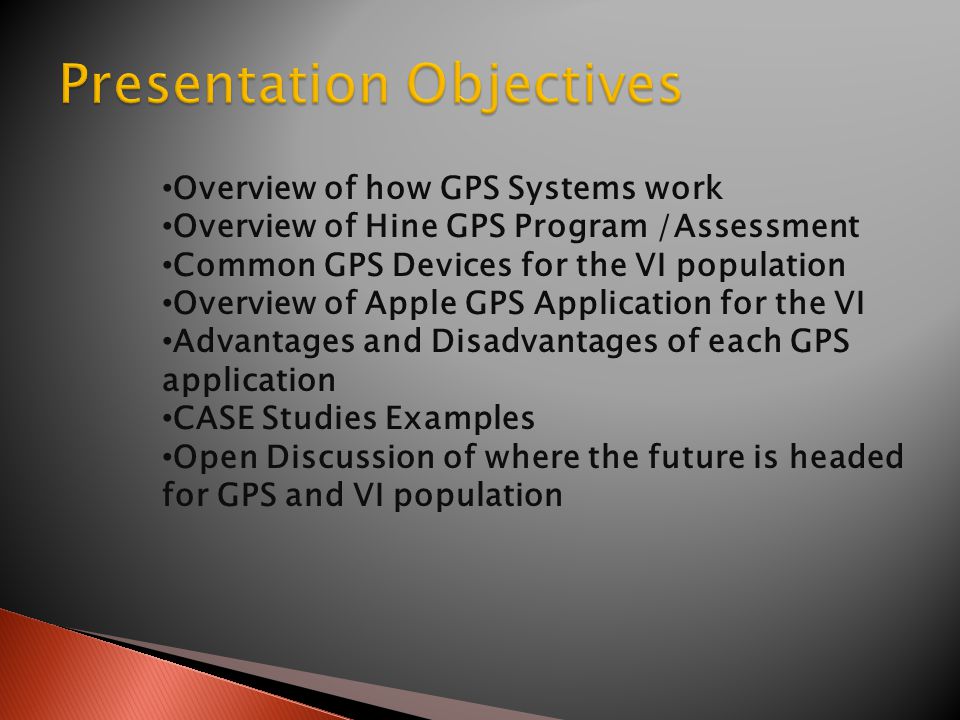 Presentation Objectives

•Overview of how GPS Systems work
•Overview of Hine GPS Program /Assessment
•Common GPS Devices for the VI population
•Overview of Apple GPS Application for the VI
•Advantages and Disadvantages of each GPS application
•CASE Studies Examples
•Open Discussion of where the future is headed for GPS and VI population